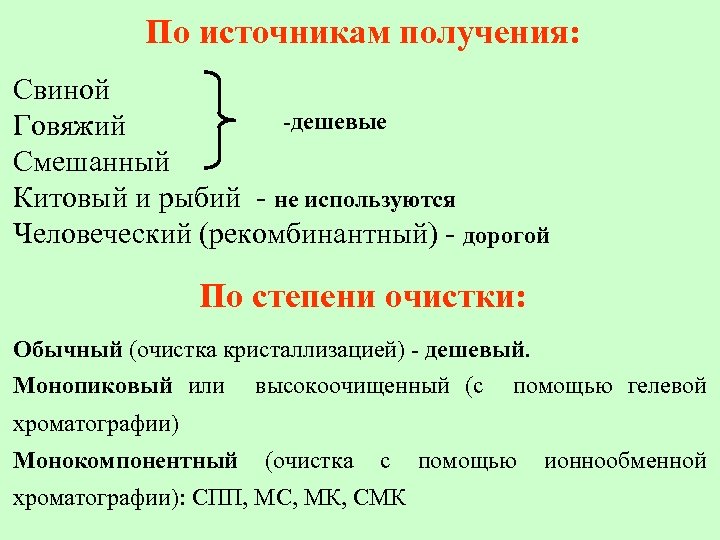 По источникам получения:

Свиной
Говяжий
Смешанный
-дешевые
Китовый и рыбий - не используются
Человеческий (рекомбинантный) - дорогой

По степени очистки:

Обычный (очистка кристаллизацией) - дешевый.

Монопиковый или высокоочищенный (с помощью гелевой хроматографии)

Монокомпонентный (очистка с помощью ионнообменной хроматографии): СПП, МС, МК, СМК